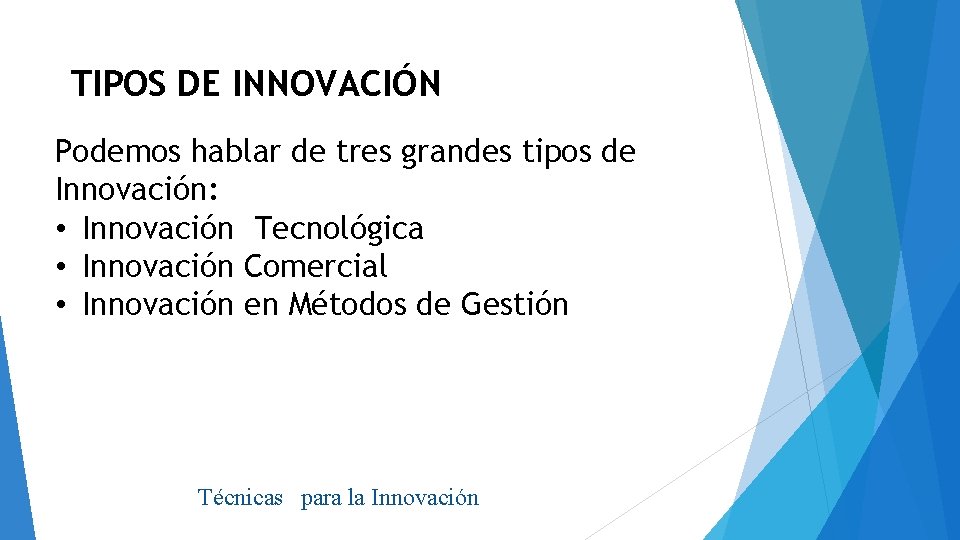 TIPOS DE INNOVACIÓN

Podemos hablar de tres grandes tipos de Innovación:
• Innovación Tecnológica
• Innovación Comercial
• Innovación en Métodos de Gestión

Técnicas para la Innovación